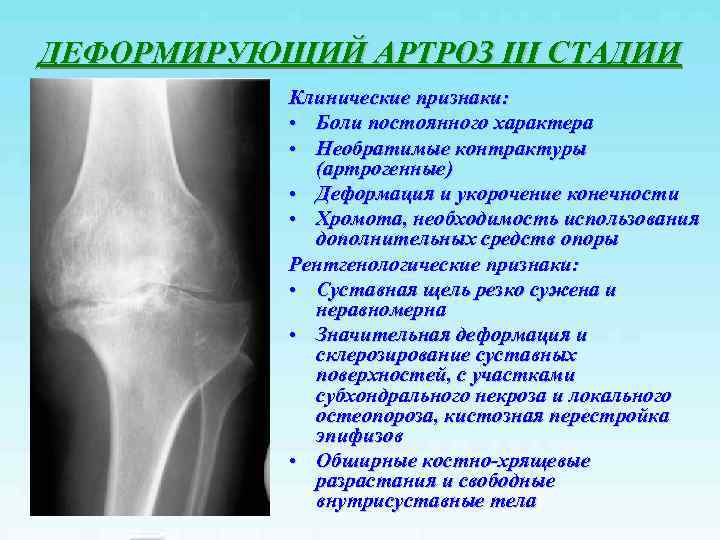 ДЕФОРМИРУЮЩИЙ АРТРОЗ III СТАДИИ

Клинические признаки:
• Боли постоянного характера
• Необратимые контрактуры (артрогенные)
• Деформация и укорочение конечности
• Хромота, необходимость использования дополнительных средств опоры

Рентгенологические признаки:
• Суставная щель резко сужена и неравномерна
• Значительная деформация и склерозирование суставных поверхностей, с участками субхондрального некроза и локального остеопороза, кистозная перестройка эпифизов
• Обширные костно-хрящевые разрастания и свободные внутрисуставные тела